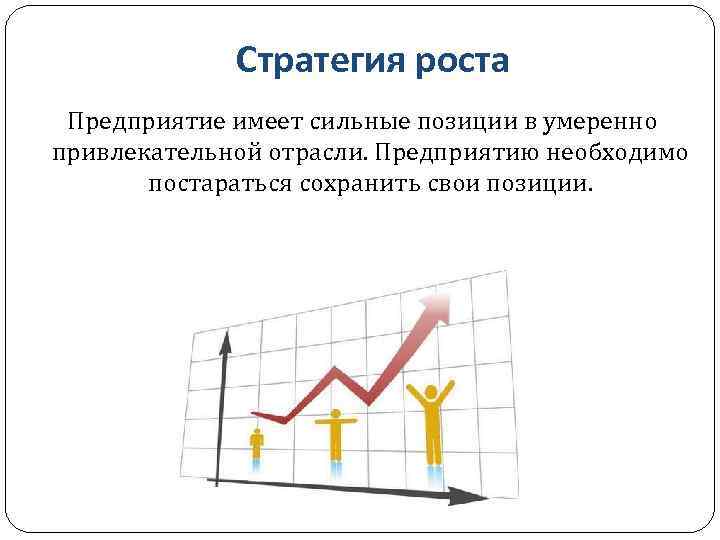 Стратегия роста

Предприятие имеет сильные позиции в умеренно привлекательной отрасли. Предприятию необходимо постараться сохранить свои позиции.